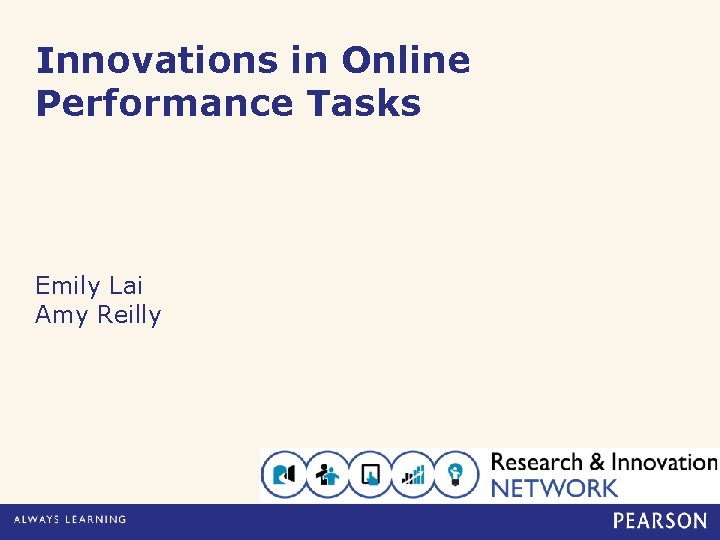 Innovations in Online Performance Tasks

Emily Lai
Amy Reilly

Research & Innovation
NETWORK

ALWAYS LEARNING

PEARSON